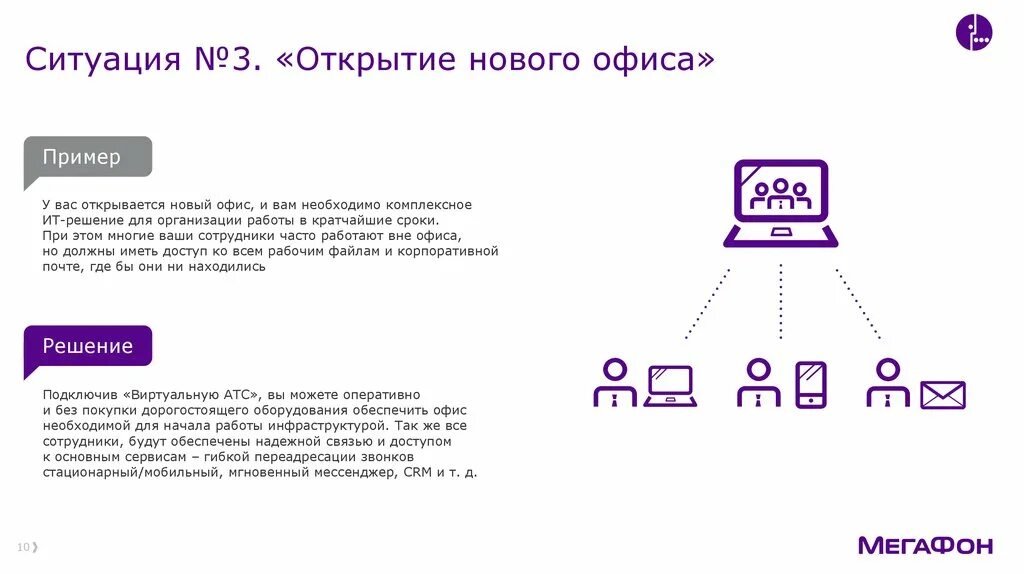 Ситуация №3. «Открытие нового офиса»

Пример

У вас открывается новый офис, и вам необходимо комплексное ИТ-решение для организации работы в кратчайшие сроки. При этом многие ваши сотрудники часто работают вне офиса, но должны иметь доступ ко всем рабочим файлам и корпоративной почте, где бы они ни находились

Решение

Подключив «Виртуальную АТС», вы можете оперативно и без покупки дорогостоящего оборудования обеспечить офис необходимой для начала работы инфраструктурой. Так же все сотрудники, будут обеспечены надежной связью и доступом к основным сервисам – гибкой переадресации звонков стационарный/мобильный, мгновенный мессенджер, CRM и т. д.

10

МегаФон